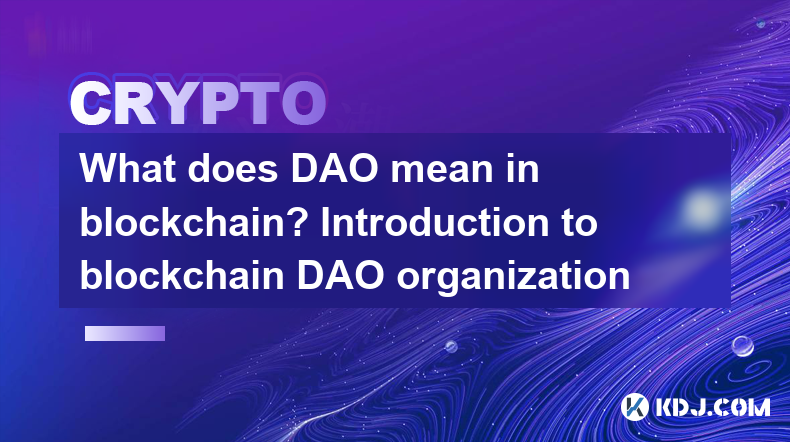 CRYPTO

What does DAO mean in blockchain? Introduction to blockchain DAO organization

KDJ.COM